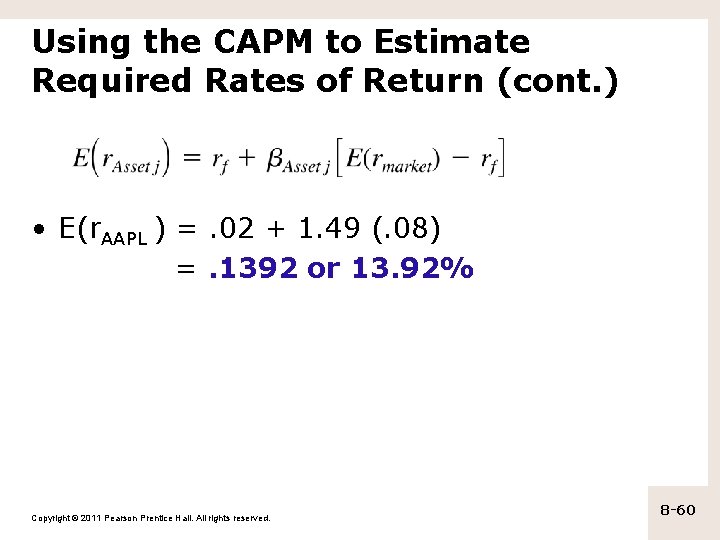 Using the CAPM to Estimate Required Rates of Return (cont.)

$E\left(r_{Asset\,j}\right) = r_f + \beta_{Asset\,j}\left[E(r_{market}) - r_f\right]$

• $E(r_{AAPL}) = .02 + 1.49\ (.08)$
$= .1392$ or $13.92\%$

Copyright © 2011 Pearson Prentice Hall. All rights reserved.

8-60